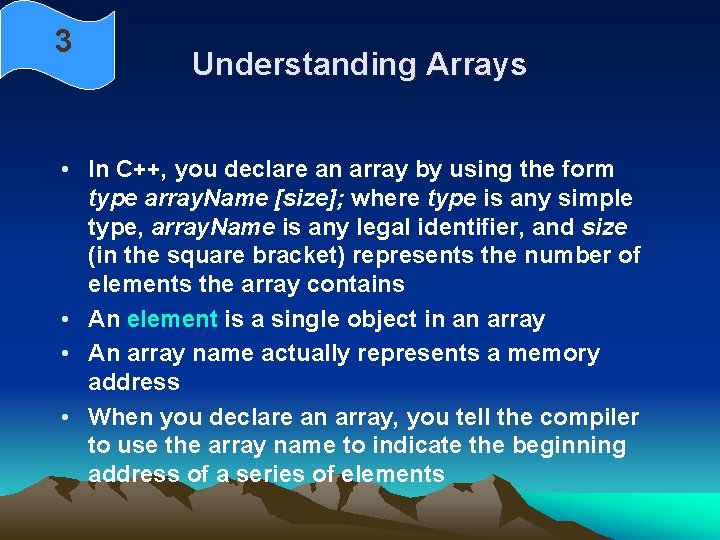 3

Understanding Arrays

• In C++, you declare an array by using the form type arrayName [size]; where type is any simple type, arrayName is any legal identifier, and size (in the square bracket) represents the number of elements the array contains
• An element is a single object in an array
• An array name actually represents a memory address
• When you declare an array, you tell the compiler to use the array name to indicate the beginning address of a series of elements